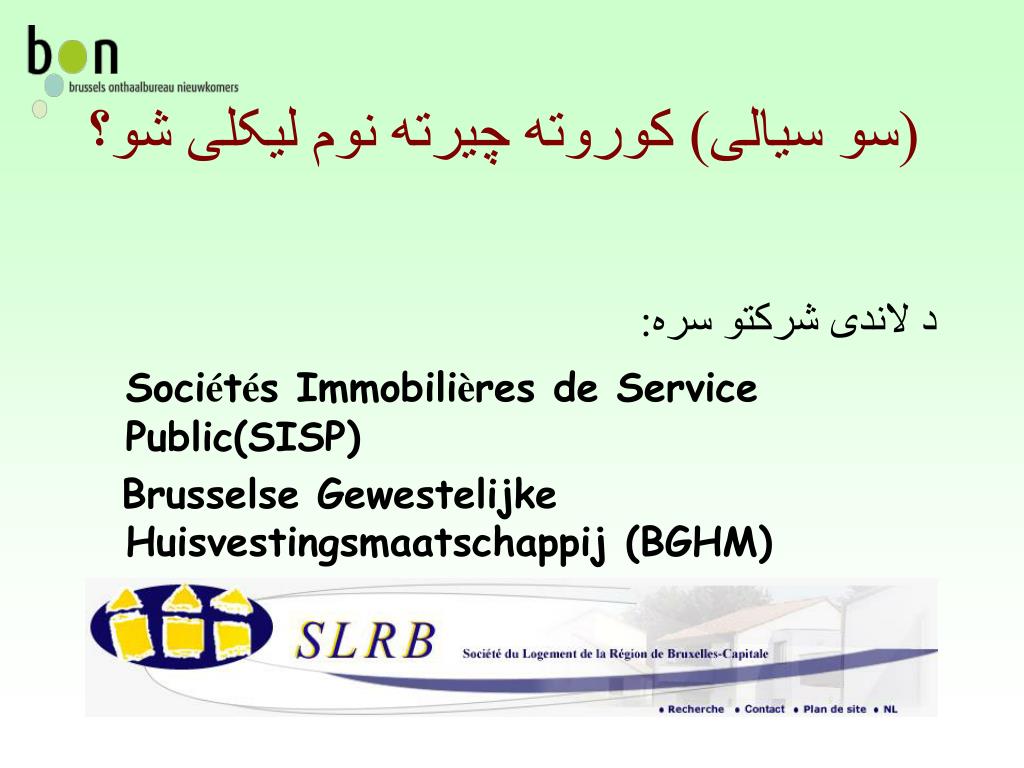 bon
brussels onthaalbureau nieuwkomers

(سو سیالی) کوروته چیرته نوم لیکلی شو؟

د لاندی شرکتو سره:

Sociétés Immobilières de Service Public(SISP)

Brusselse Gewestelijke Huisvestingsmaatschappij (BGHM)

SLRB

Société du Logement de la Région de Bruxelles-Capitale

• Recherche • Contact • Plan de site • NL